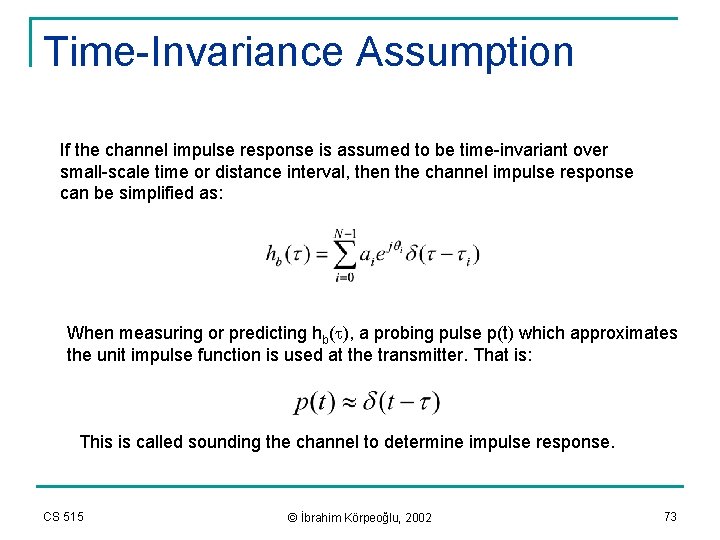 Time-Invariance Assumption

If the channel impulse response is assumed to be time-invariant over small-scale time or distance interval, then the channel impulse response can be simplified as:

$h_b(\tau) = \sum_{i=0}^{N-1} a_i e^{j\theta_i} \delta(\tau - \tau_i)$

When measuring or predicting $h_b(\tau)$, a probing pulse p(t) which approximates the unit impulse function is used at the transmitter. That is:

$p(t) \approx \delta(t - \tau)$

This is called sounding the channel to determine impulse response.

CS 515

© İbrahim Körpeoğlu, 2002

73